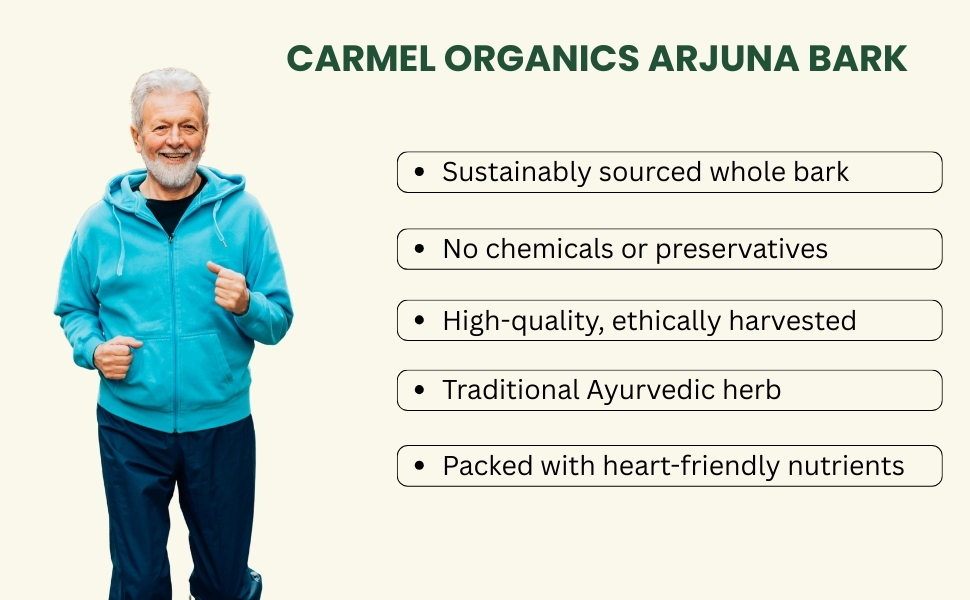 CARMEL ORGANICS ARJUNA BARK

• Sustainably sourced whole bark

• No chemicals or preservatives

• High-quality, ethically harvested

• Traditional Ayurvedic herb

• Packed with heart-friendly nutrients